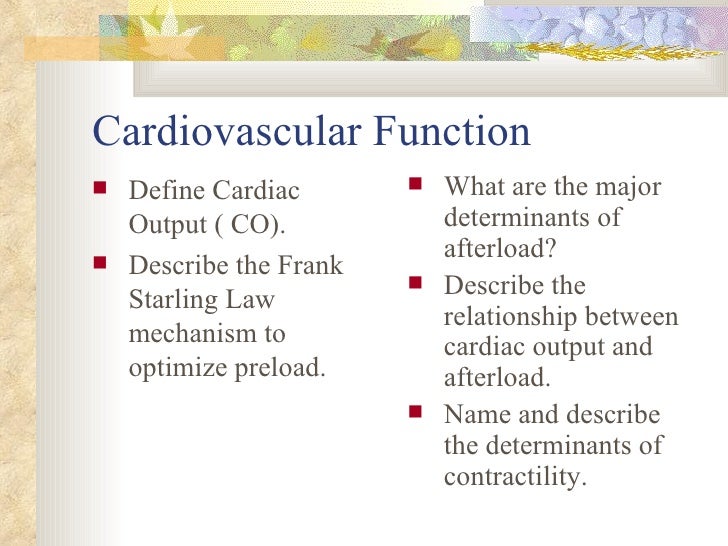 Cardiovascular Function

- Define Cardiac Output ( CO).
- Describe the Frank Starling Law mechanism to optimize preload.

- What are the major determinants of afterload?
- Describe the relationship between cardiac output and afterload.
- Name and describe the determinants of contractility.